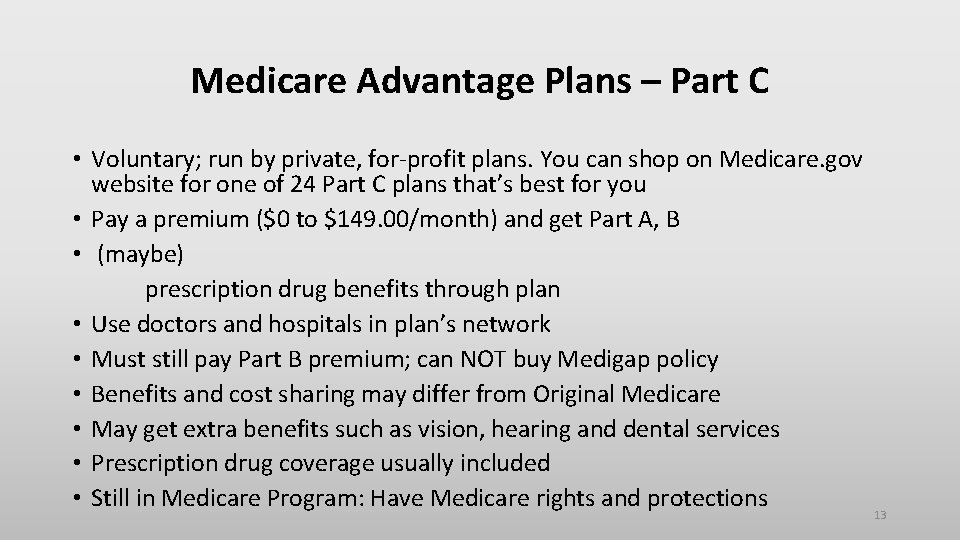 Medicare Advantage Plans – Part C

• Voluntary; run by private, for-profit plans. You can shop on Medicare.gov website for one of 24 Part C plans that's best for you
• Pay a premium (\$0 to \$149.00/month) and get Part A, B
• (maybe)
prescription drug benefits through plan
• Use doctors and hospitals in plan's network
• Must still pay Part B premium; can NOT buy Medigap policy
• Benefits and cost sharing may differ from Original Medicare
• May get extra benefits such as vision, hearing and dental services
• Prescription drug coverage usually included
• Still in Medicare Program: Have Medicare rights and protections

13